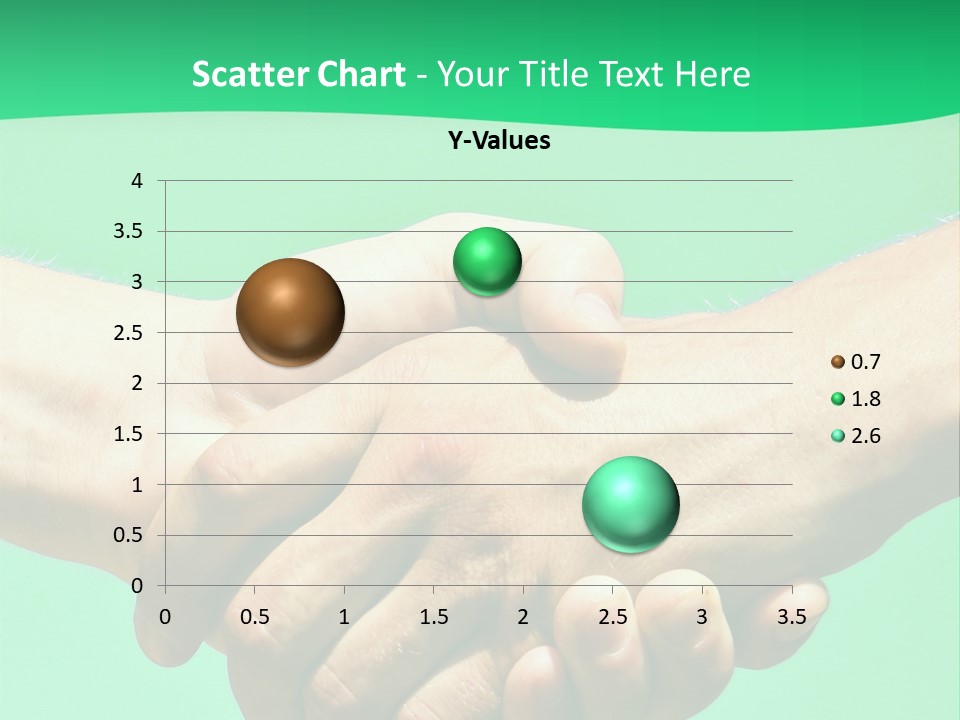 Scatter Chart - Your Title Text Here

Y-Values

4
3.5
3
2.5
2
1.5
1
0.5
0

0 0.5 1 1.5 2 2.5 3 3.5

0.7
1.8
2.6